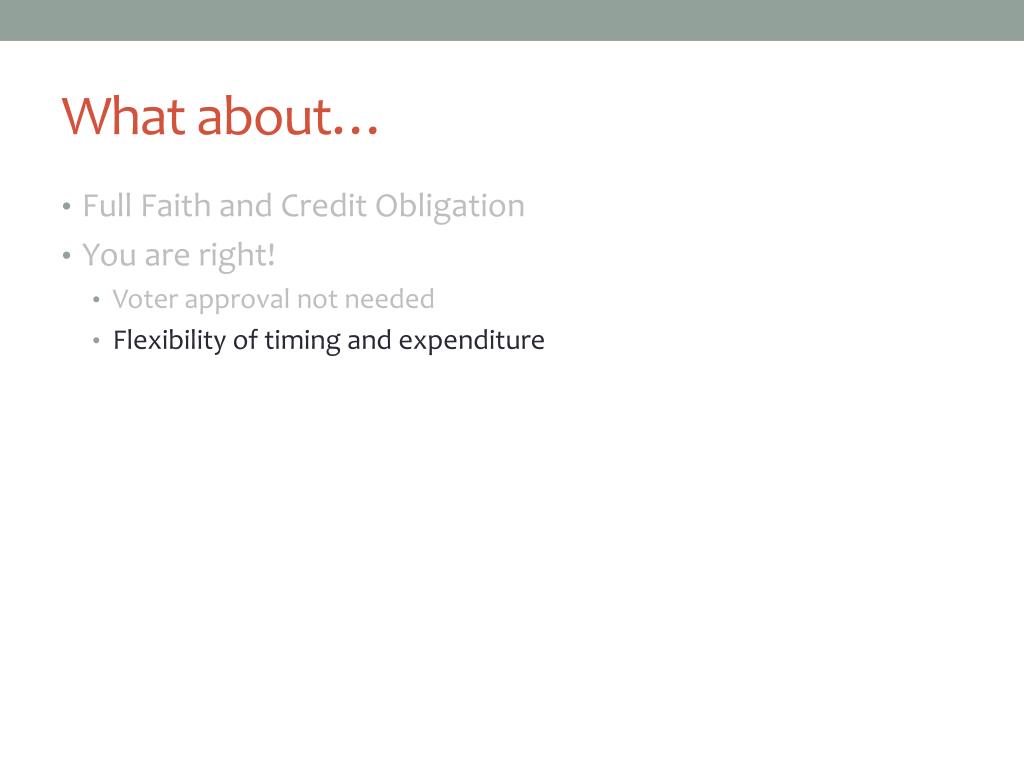 What about…

• Full Faith and Credit Obligation
• You are right!
  • Voter approval not needed
  • Flexibility of timing and expenditure